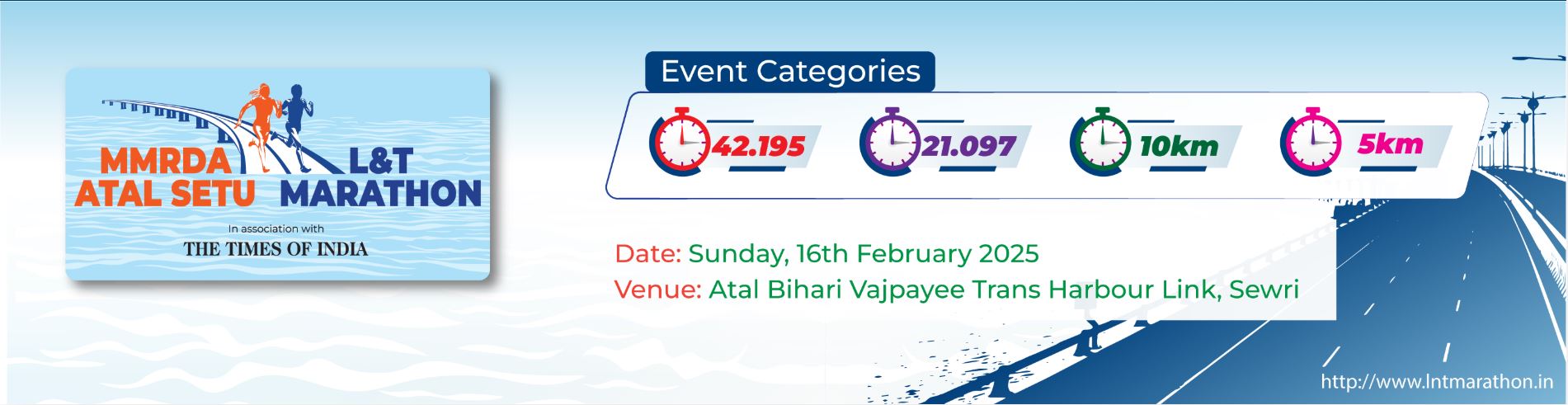 MMRDA ATAL SETU L&T MARATHON

In association with
THE TIMES OF INDIA

Event Categories

42.195

21.097

10km

5km

Date: Sunday, 16th February 2025
Venue: Atal Bihari Vajpayee Trans Harbour Link, Sewri

http://www.lntmarathon.in